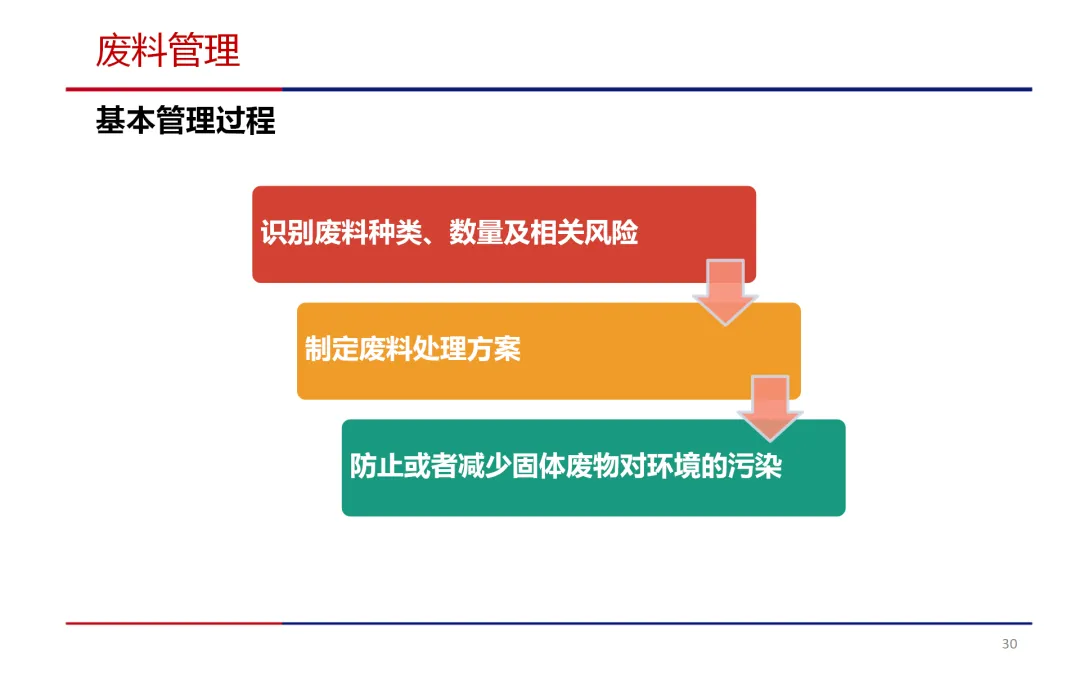 废料管理

基本管理过程

识别废料种类、数量及相关风险

制定废料处理方案

防止或者减少固体废物对环境的污染

30